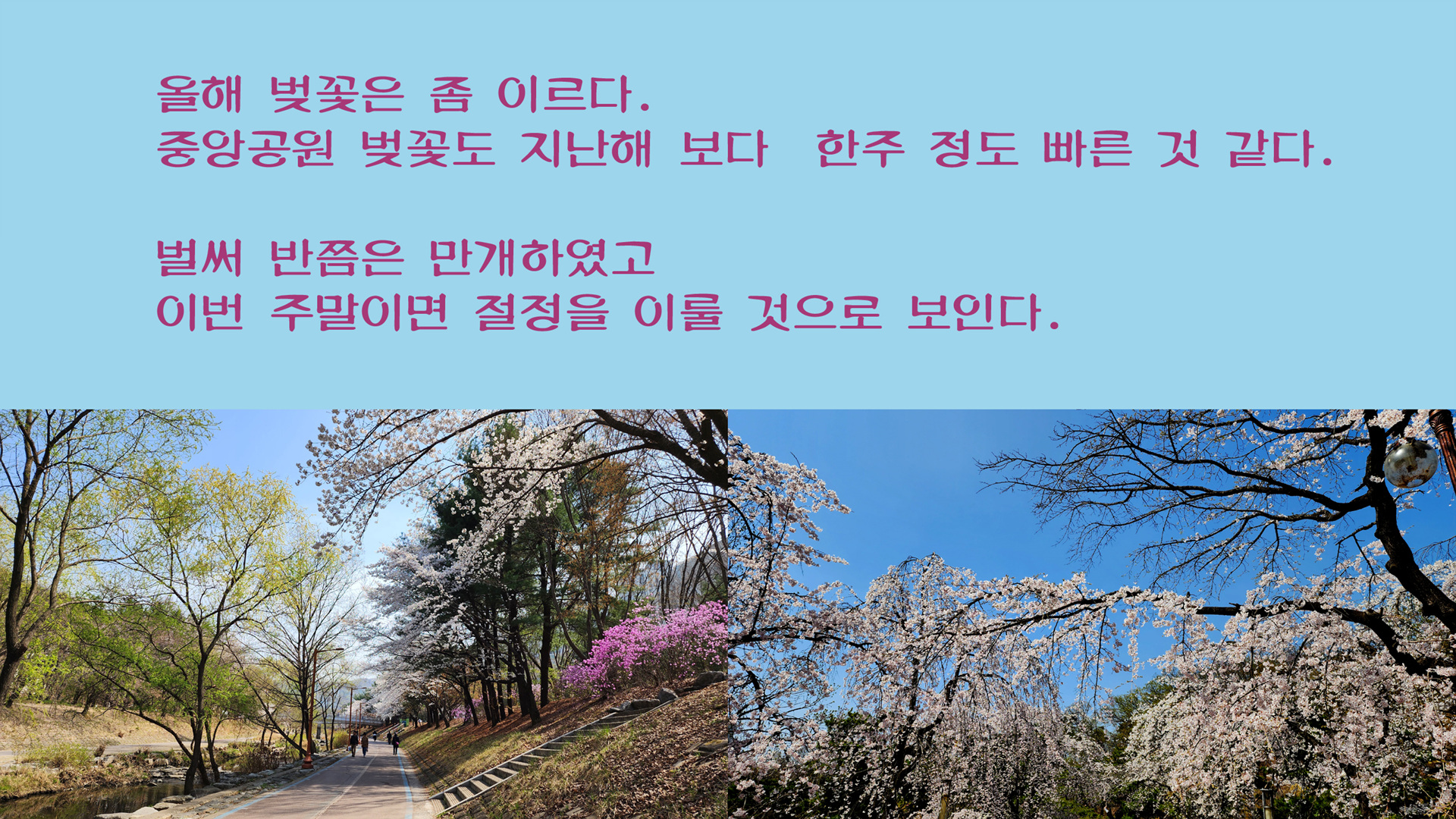 올해 벚꽃은 좀 이르다.
중앙공원 벚꽃도 지난해 보다  한주 정도 빠른 것 같다.

벌써 반쯤은 만개하였고
이번 주말이면 절정을 이룰 것으로 보인다.